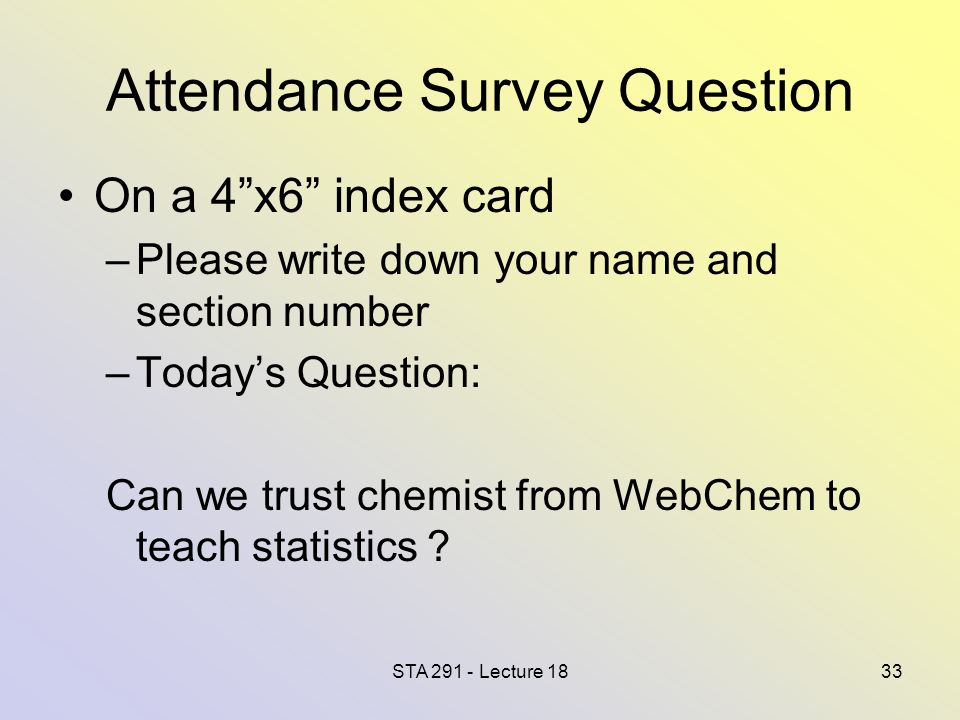 Attendance Survey Question

• On a 4”x6” index card

– Please write down your name and section number

– Today’s Question:

Can we trust chemist from WebChem to teach statistics ?

STA 291 - Lecture 18

33